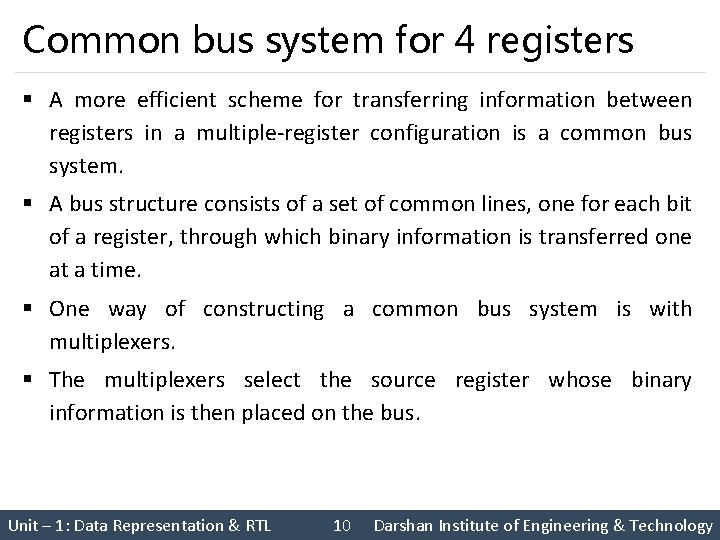 Common bus system for 4 registers

▪ A more efficient scheme for transferring information between registers in a multiple-register configuration is a common bus system.

▪ A bus structure consists of a set of common lines, one for each bit of a register, through which binary information is transferred one at a time.

▪ One way of constructing a common bus system is with multiplexers.

▪ The multiplexers select the source register whose binary information is then placed on the bus.

Unit – 1: Data Representation & RTL 10 Darshan Institute of Engineering & Technology